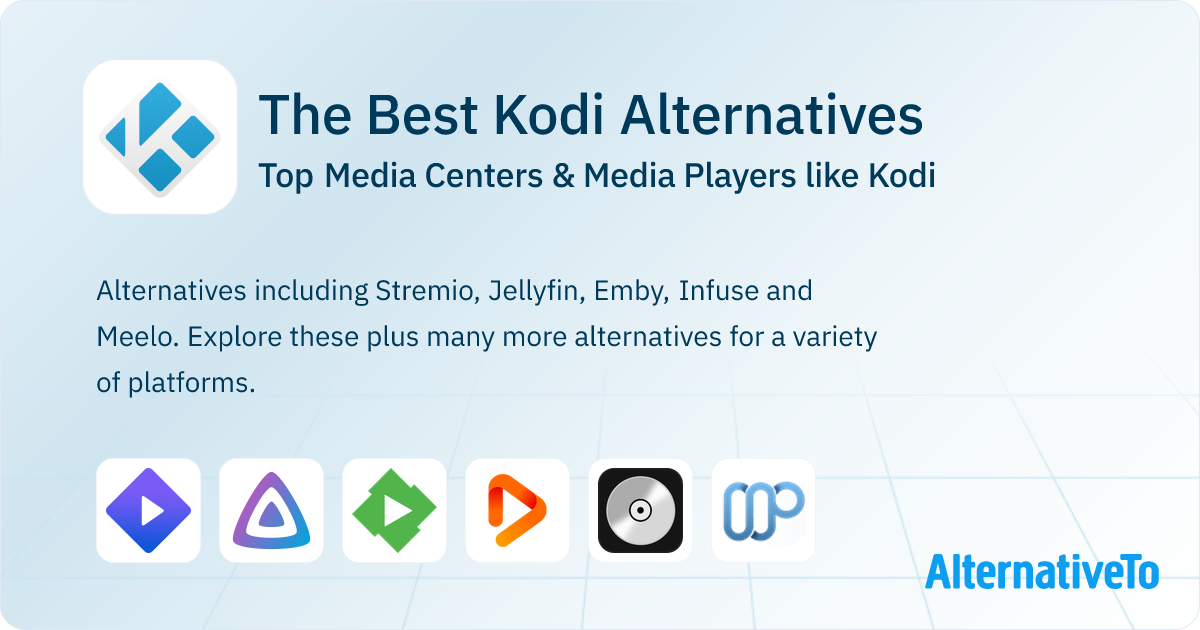 The Best Kodi Alternatives

Top Media Centers & Media Players like Kodi

Alternatives including Stremio, Jellyfin, Emby, Infuse and Meelo. Explore these plus many more alternatives for a variety of platforms.

AlternativeTo